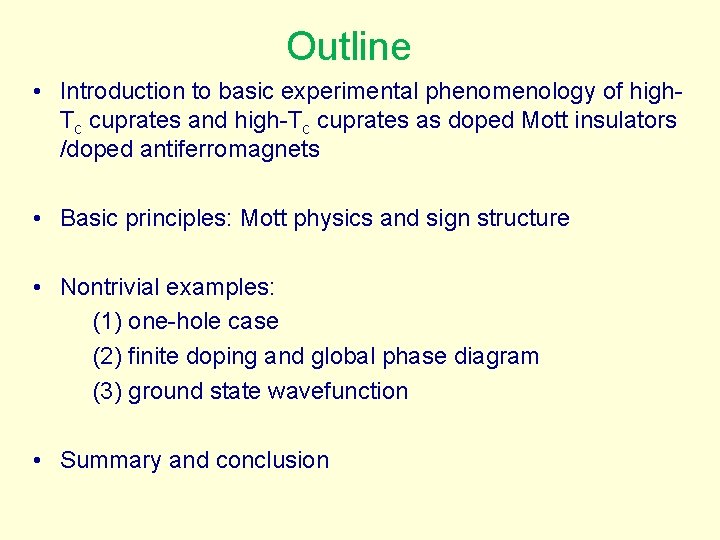 Outline

• Introduction to basic experimental phenomenology of high-$T_c$ cuprates and high-$T_c$ cuprates as doped Mott insulators /doped antiferromagnets

• Basic principles: Mott physics and sign structure

• Nontrivial examples:
(1) one-hole case
(2) finite doping and global phase diagram
(3) ground state wavefunction

• Summary and conclusion